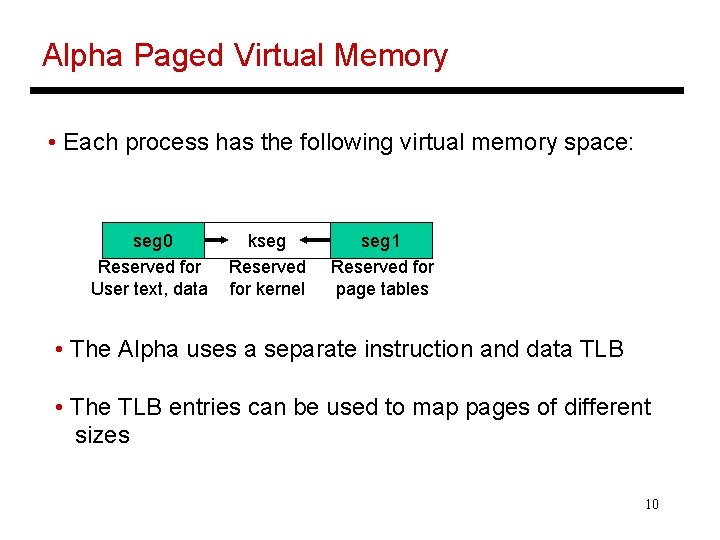 Alpha Paged Virtual Memory

• Each process has the following virtual memory space:

seg0 kseg seg1

Reserved for User text, data

Reserved for kernel

Reserved for page tables

• The Alpha uses a separate instruction and data TLB

• The TLB entries can be used to map pages of different sizes

10